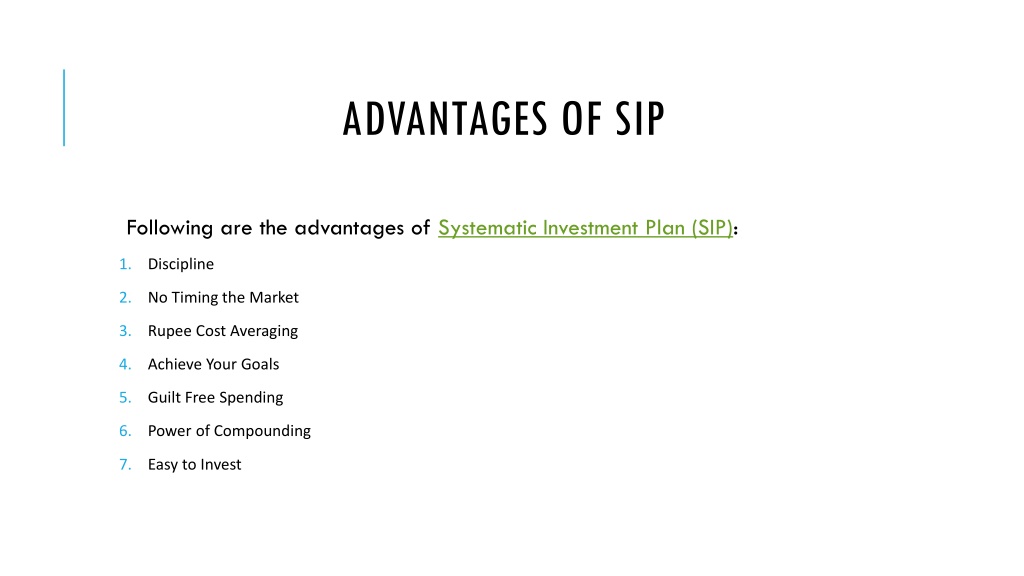 ADVANTAGES OF SIP

Following are the advantages of Systematic Investment Plan (SIP):

1. Discipline
2. No Timing the Market
3. Rupee Cost Averaging
4. Achieve Your Goals
5. Guilt Free Spending
6. Power of Compounding
7. Easy to Invest